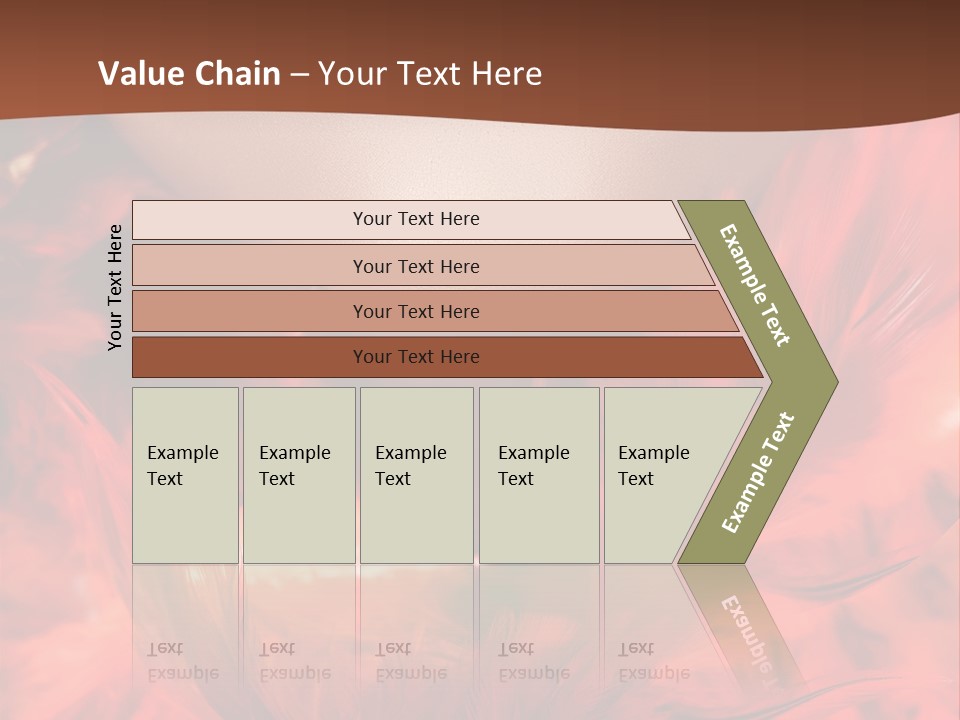 Value Chain – Your Text Here

Your Text Here

Your Text Here

Your Text Here

Your Text Here

Your Text Here

Example Text

Example Text

Example Text

Example Text

Example Text

Example Text

Example Text